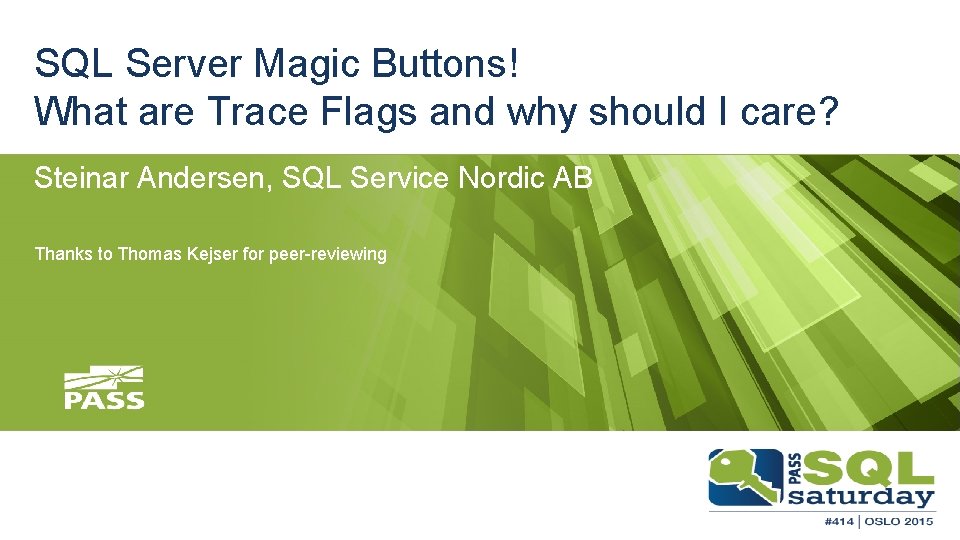 SQL Server Magic Buttons!
What are Trace Flags and why should I care?

Steinar Andersen, SQL Service Nordic AB

Thanks to Thomas Kejser for peer-reviewing

PASS

PASS SQL saturday
#414 | OSLO 2015